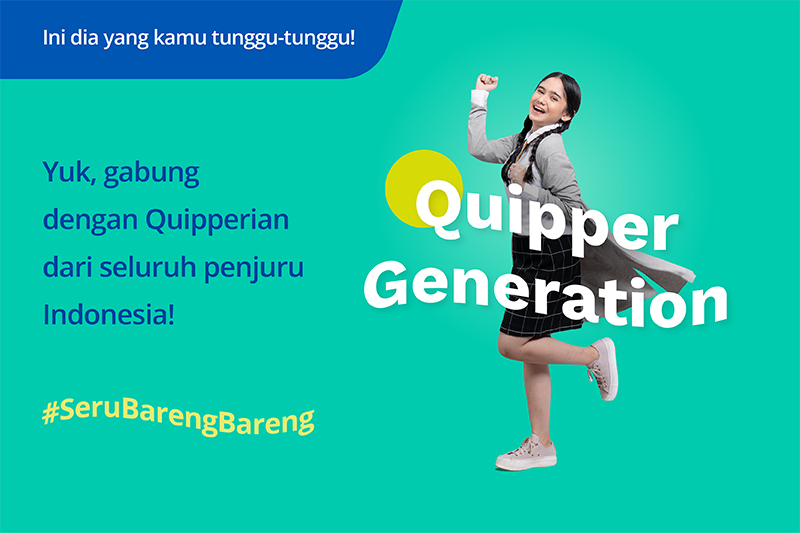 Ini dia yang kamu tunggu-tunggu!

Yuk, gabung dengan Quipperian dari seluruh penjuru Indonesia!

#SeruBarengBareng

Quipper Generation